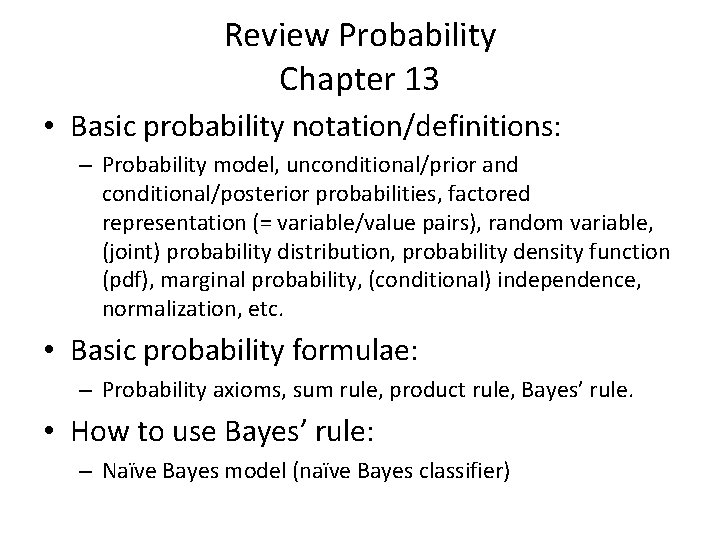 Review Probability
Chapter 13

• Basic probability notation/definitions:
– Probability model, unconditional/prior and conditional/posterior probabilities, factored representation (= variable/value pairs), random variable, (joint) probability distribution, probability density function (pdf), marginal probability, (conditional) independence, normalization, etc.

• Basic probability formulae:
– Probability axioms, sum rule, product rule, Bayes' rule.

• How to use Bayes' rule:
– Naïve Bayes model (naïve Bayes classifier)